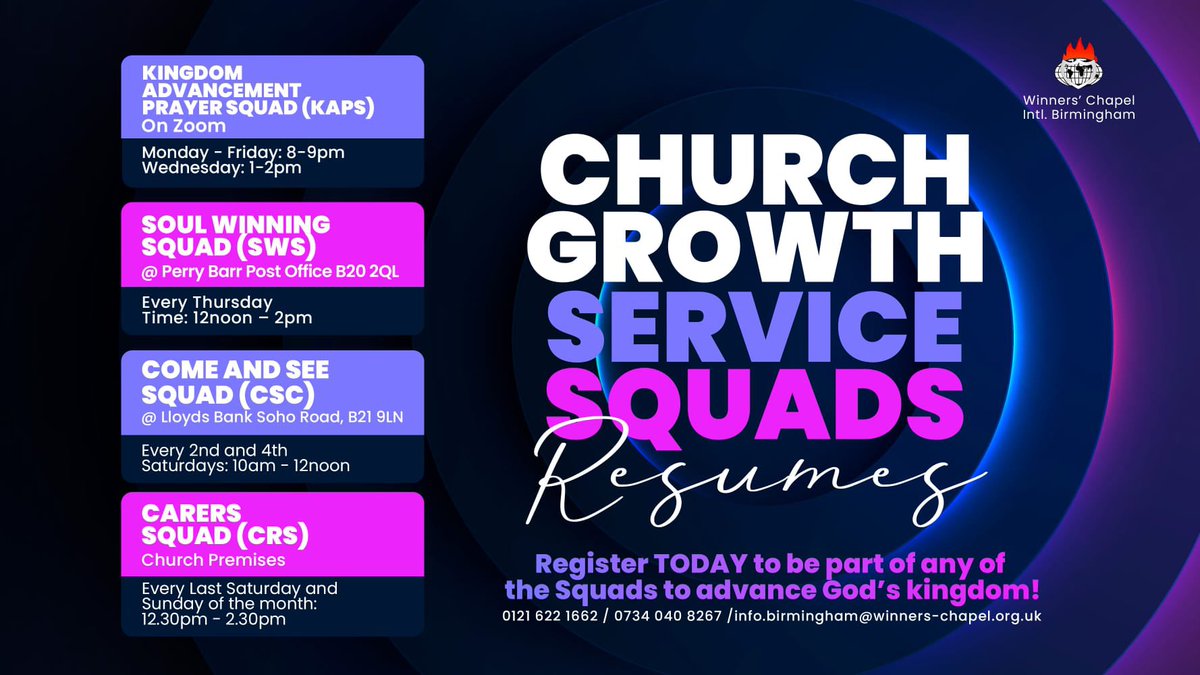 KINGDOM ADVANCEMENT PRAYER SQUAD (KAPS)
On Zoom

Monday - Friday: 8-9pm
Wednesday: 1-2pm

SOUL WINNING SQUAD (SWS)
@ Perry Barr Post Office B20 2QL

Every Thursday
Time: 12noon – 2pm

COME AND SEE SQUAD (CSC)
@ Lloyds Bank Soho Road, B21 9LN

Every 2nd and 4th Saturdays: 10am - 12noon

CARERS SQUAD (CRS)
Church Premises

Every Last Saturday and Sunday of the month: 12.30pm - 2.30pm

Winners' Chapel Intl. Birmingham

CHURCH GROWTH SERVICE SQUADS
Resumes

Register TODAY to be part of any of the Squads to advance God's kingdom!
0121 622 1662 / 0734 040 8267 /info.birmingham@winners-chapel.org.uk